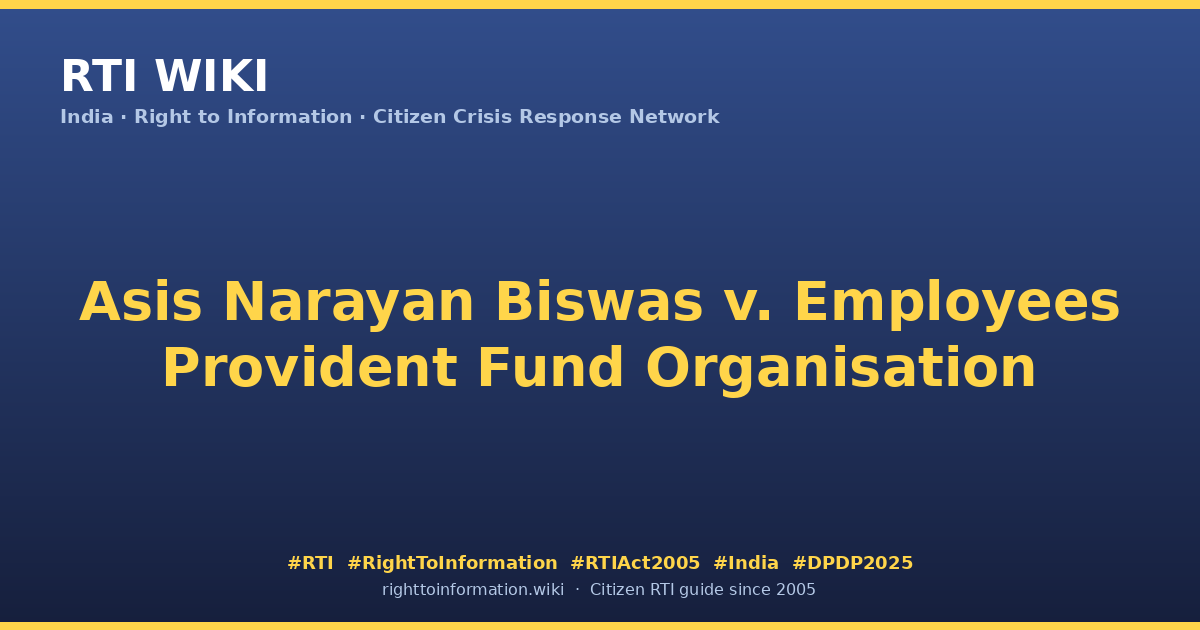 RTI WIKI
India · Right to Information · Citizen Crisis Response Network

Asis Narayan Biswas v. Employees Provident Fund Organisation

#RTI #RightToInformation #RTIAct2005 #India #DPDP2025
righttoinformation.wiki · Citizen RTI guide since 2005